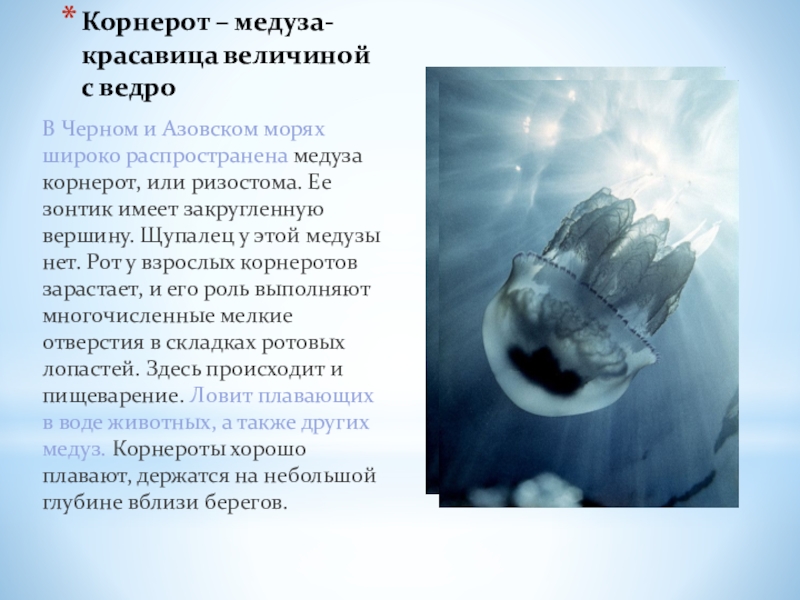 * Корнерот – медуза-красавица величиной с ведро

В Черном и Азовском морях широко распространена медуза корнерот, или ризостома. Ее зонтик имеет закругленную вершину. Щупалец у этой медузы нет. Рот у взрослых корнеротов зарастает, и его роль выполняют многочисленные мелкие отверстия в складках ротовых лопастей. Здесь происходит и пищеварение. Ловит плавающих в воде животных, а также других медуз. Корнероты хорошо плавают, держатся на небольшой глубине вблизи берегов.